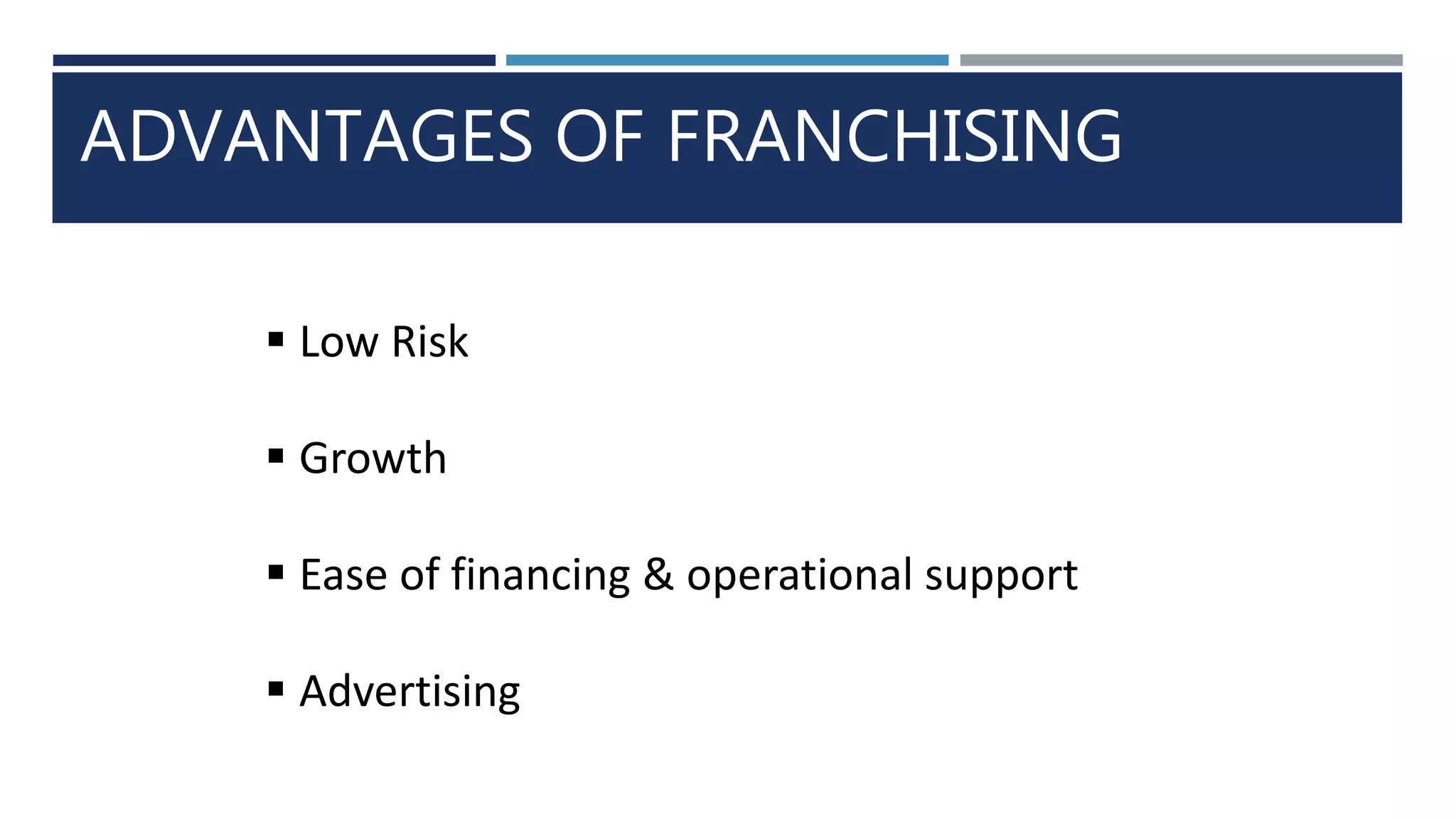 ADVANTAGES OF FRANCHISING

▪ Low Risk

▪ Growth

▪ Ease of financing & operational support

▪ Advertising